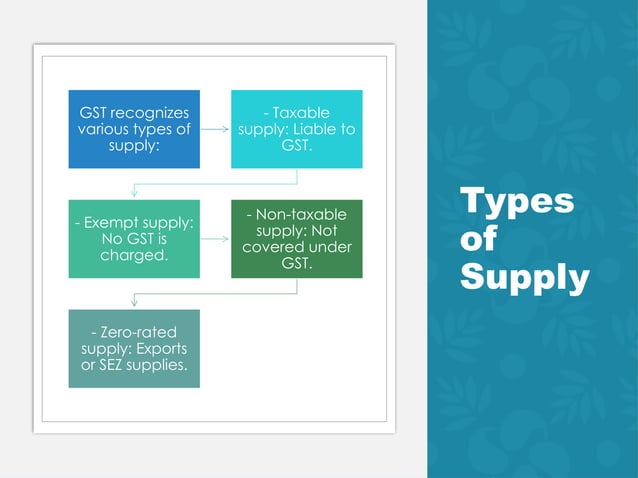 GST recognizes various types of supply:

- Taxable supply: Liable to GST.

- Exempt supply: No GST is charged.

- Non-taxable supply: Not covered under GST.

- Zero-rated supply: Exports or SEZ supplies.

Types of Supply